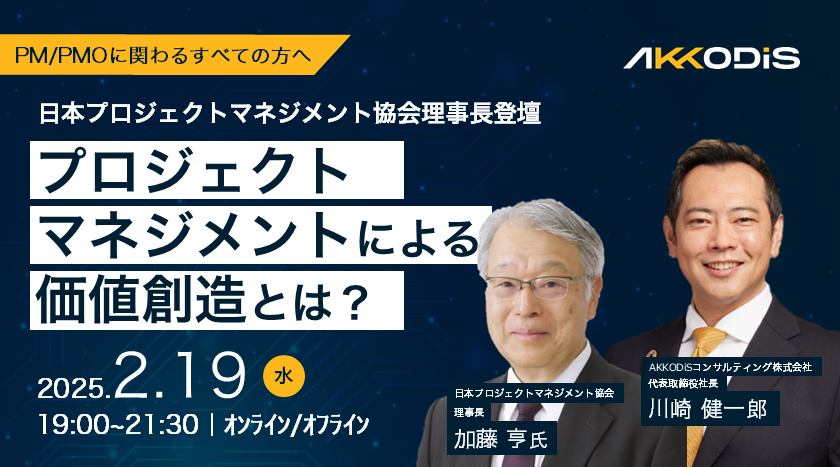 PM/PMOに関わるすべての方へ

AKKODiS

日本プロジェクトマネジメント協会理事長登壇

プロジェクトマネジメントによる価値創造とは？

2025.2.19 水

19:00~21:30 | オンライン/オフライン

日本プロジェクトマネジメント協会
理事長
加藤 亨氏

AKKODiSコンサルティング株式会社
代表取締役社長
川崎 健一郎